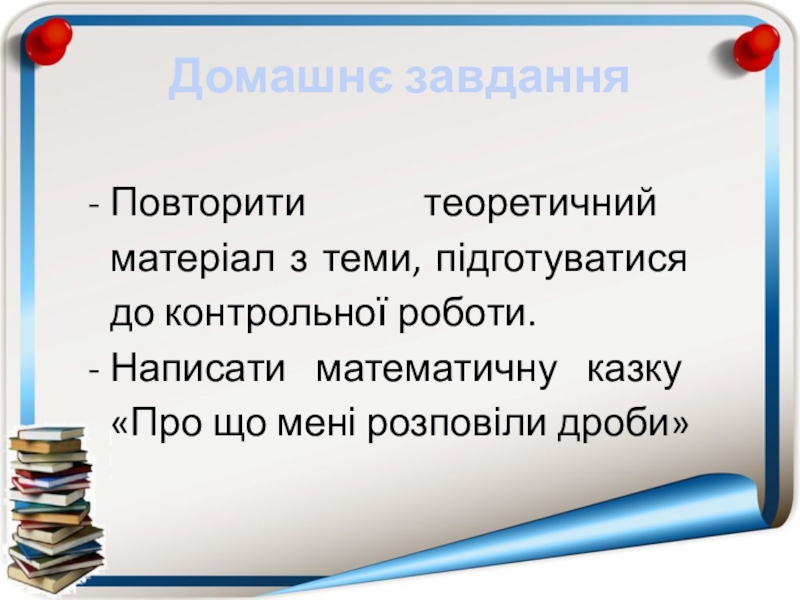 Домашнє завдання

- Повторити теоретичний матеріал з теми, підготуватися до контрольної роботи.
- Написати математичну казку «Про що мені розповіли дроби»